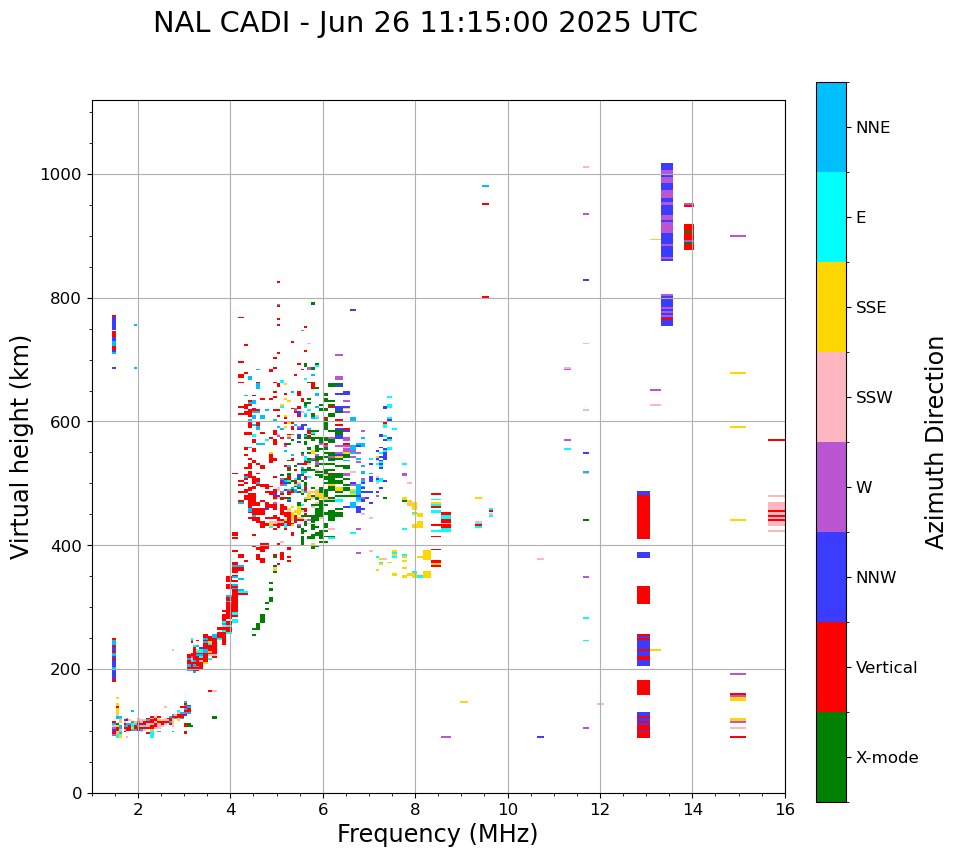 NAL CADI - Jun 26 11:15:00 2025 UTC

Virtual height (km)

1000
800
600
400
200
0

2
4
6
8
10
12
14
16

Frequency (MHz)

NNE
E
SSE
SSW
W
NNW
Vertical
X-mode

Azimuth Direction